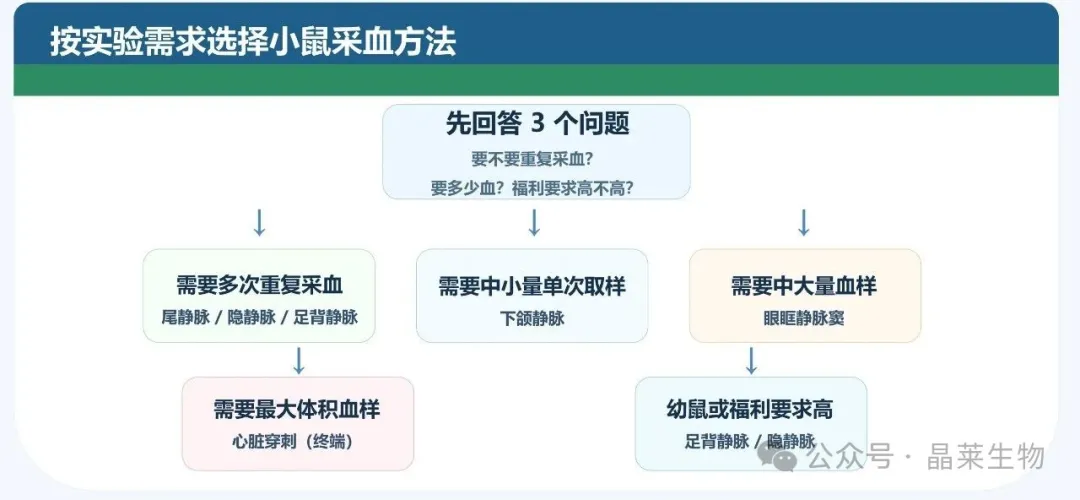 按实验需求选择小鼠采血方法

先回答 3 个问题
要不要重复采血？
要多少血？福利要求高不高？

需要多次重复采血
尾静脉 / 隐静脉 / 足背静脉

需要中小量单次取样
下颌静脉

需要中大量血样
眼眶静脉窦

需要最大体积血样
心脏穿刺（终端）

幼鼠或福利要求高
足背静脉 / 隐静脉

公众号 · 晶莱生物